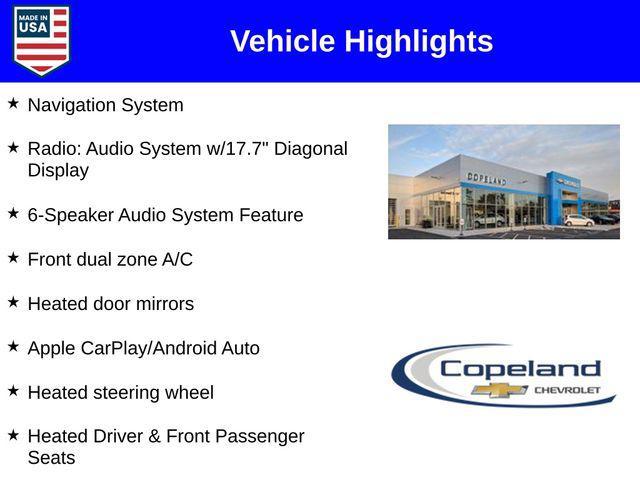 MADE IN USA

Vehicle Highlights

★ Navigation System

★ Radio: Audio System w/17.7" Diagonal Display

★ 6-Speaker Audio System Feature

★ Front dual zone A/C

★ Heated door mirrors

★ Apple CarPlay/Android Auto

★ Heated steering wheel

★ Heated Driver & Front Passenger Seats

COPELAND

CHEVROLET

Copeland
CHEVROLET